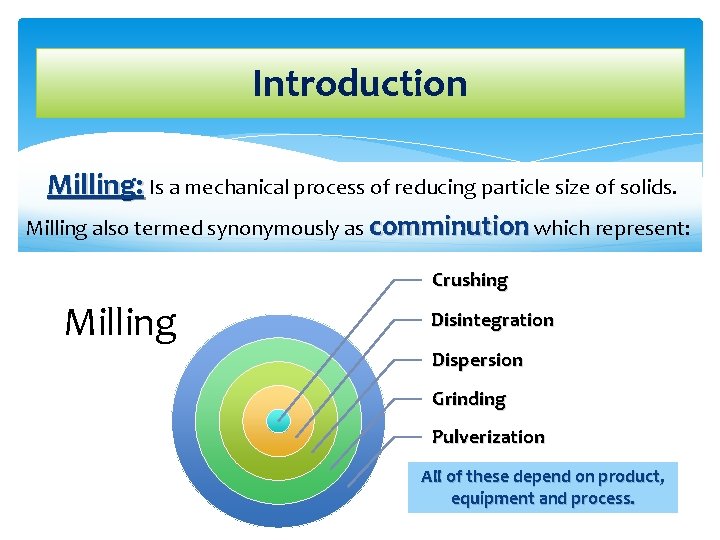 Introduction

Milling: Is a mechanical process of reducing particle size of solids.

Milling also termed synonymously as comminution which represent:

Milling

Crushing

Disintegration

Dispersion

Grinding

Pulverization

All of these depend on product, equipment and process.